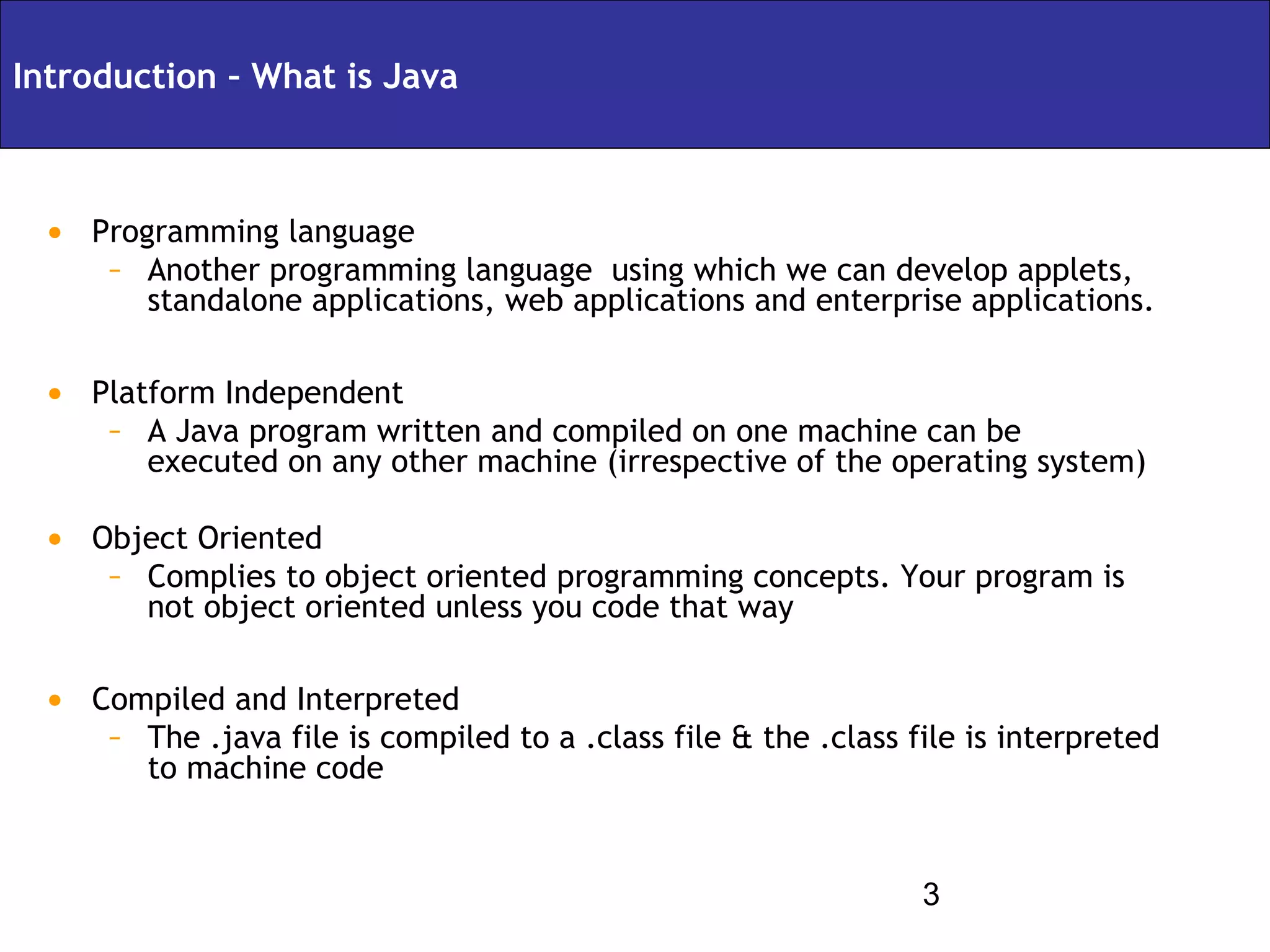 Introduction – What is Java

• Programming language
– Another programming language  using which we can develop applets, standalone applications, web applications and enterprise applications.

• Platform Independent
– A Java program written and compiled on one machine can be executed on any other machine (irrespective of the operating system)

• Object Oriented
– Complies to object oriented programming concepts. Your program is not object oriented unless you code that way

• Compiled and Interpreted
– The .java file is compiled to a .class file & the .class file is interpreted to machine code

3